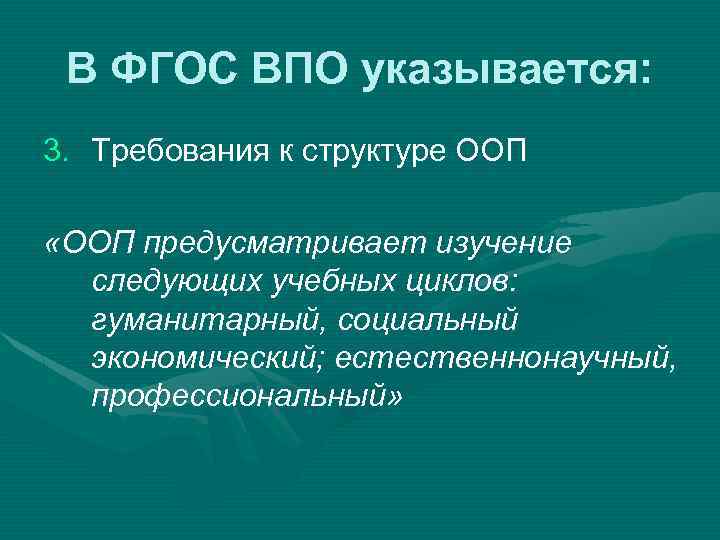 В ФГОС ВПО указывается:

3. Требования к структуре ООП

«ООП предусматривает изучение следующих учебных циклов: гуманитарный, социальный экономический; естественнонаучный, профессиональный»